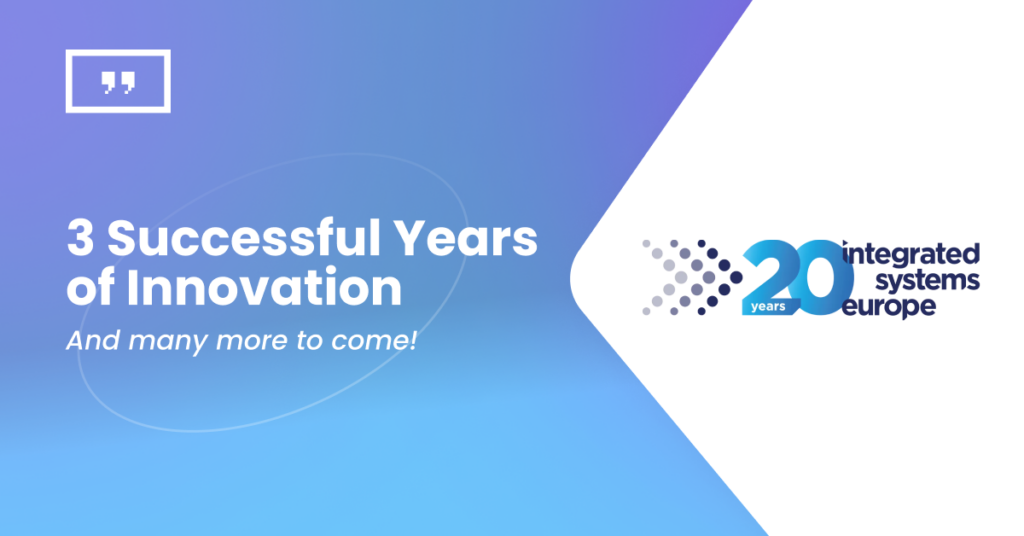 3 Successful Years of Innovation

And many more to come!

20 years integrated systems europe